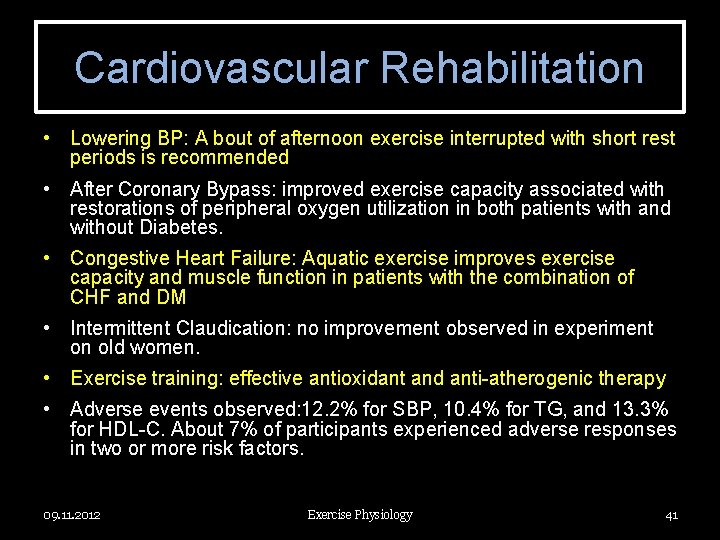 Cardiovascular Rehabilitation

• Lowering BP: A bout of afternoon exercise interrupted with short rest periods is recommended

• After Coronary Bypass: improved exercise capacity associated with restorations of peripheral oxygen utilization in both patients with and without Diabetes.

• Congestive Heart Failure: Aquatic exercise improves exercise capacity and muscle function in patients with the combination of CHF and DM

• Intermittent Claudication: no improvement observed in experiment on old women.

• Exercise training: effective antioxidant and anti-atherogenic therapy

• Adverse events observed:12.2% for SBP, 10.4% for TG, and 13.3% for HDL-C. About 7% of participants experienced adverse responses in two or more risk factors.

09.11.2012 Exercise Physiology 41